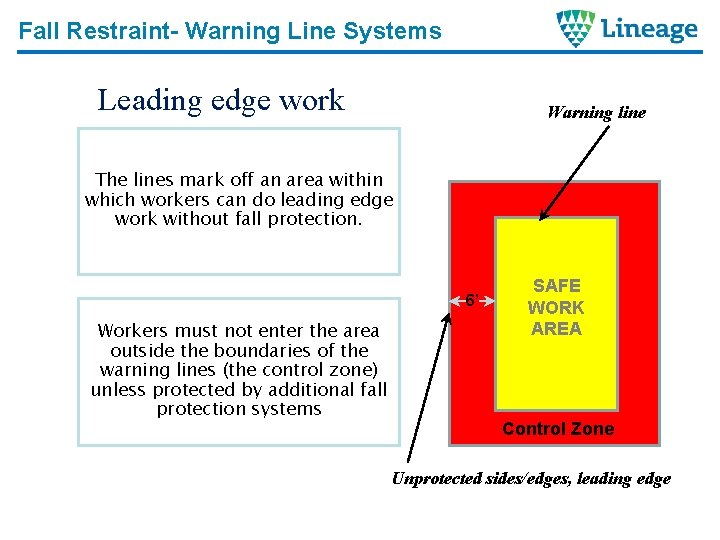 Fall Restraint- Warning Line Systems

Lineage

Leading edge work

The lines mark off an area within which workers can do leading edge work without fall protection.

Workers must not enter the area outside the boundaries of the warning lines (the control zone) unless protected by additional fall protection systems

Warning line

6'

SAFE WORK AREA

Control Zone

Unprotected sides/edges, leading edge